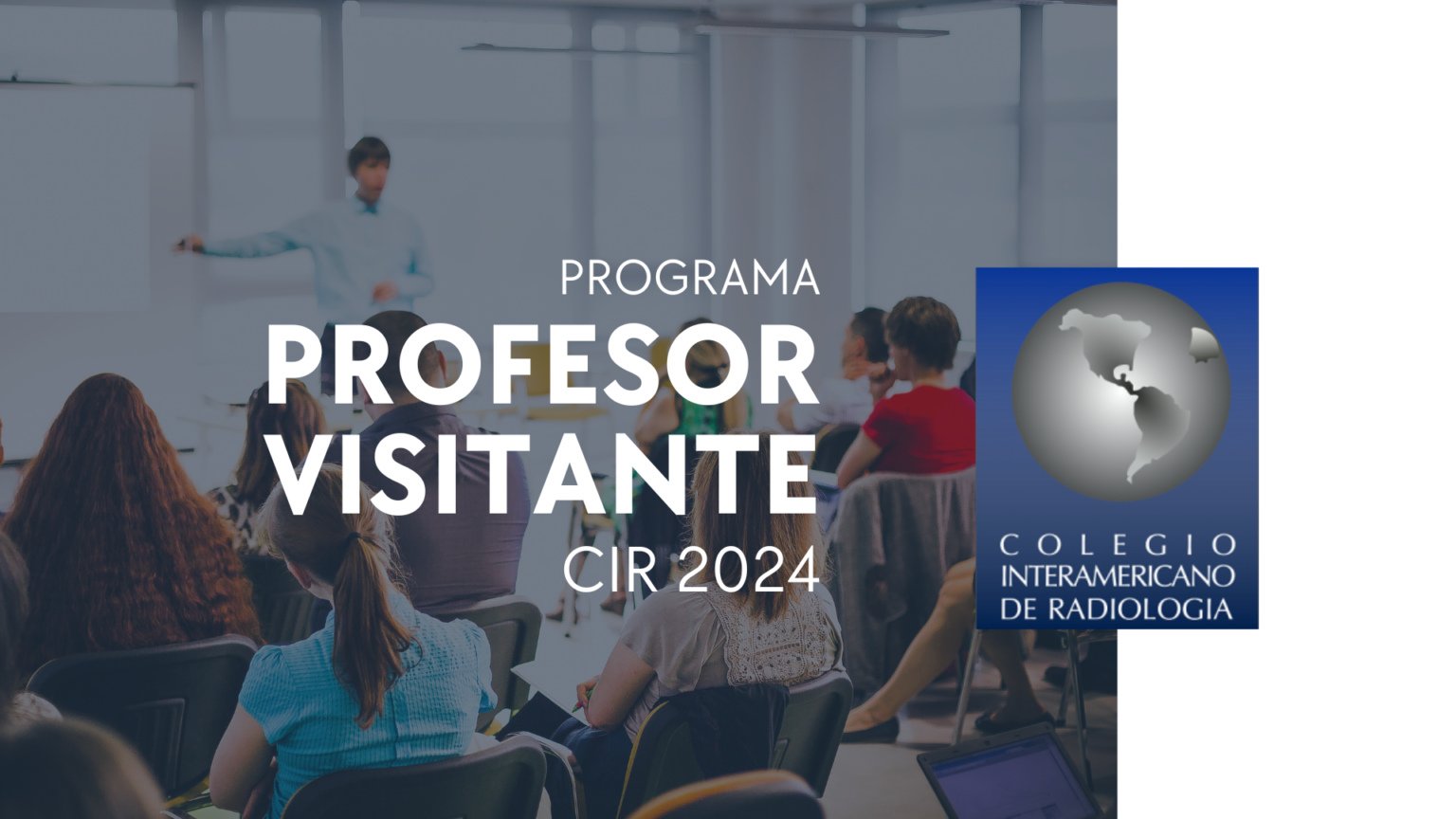 PROGRAMA
PROFESOR VISITANTE
CIR 2024

COLEGIO
INTERAMERICANO
DE RADIOLOGIA